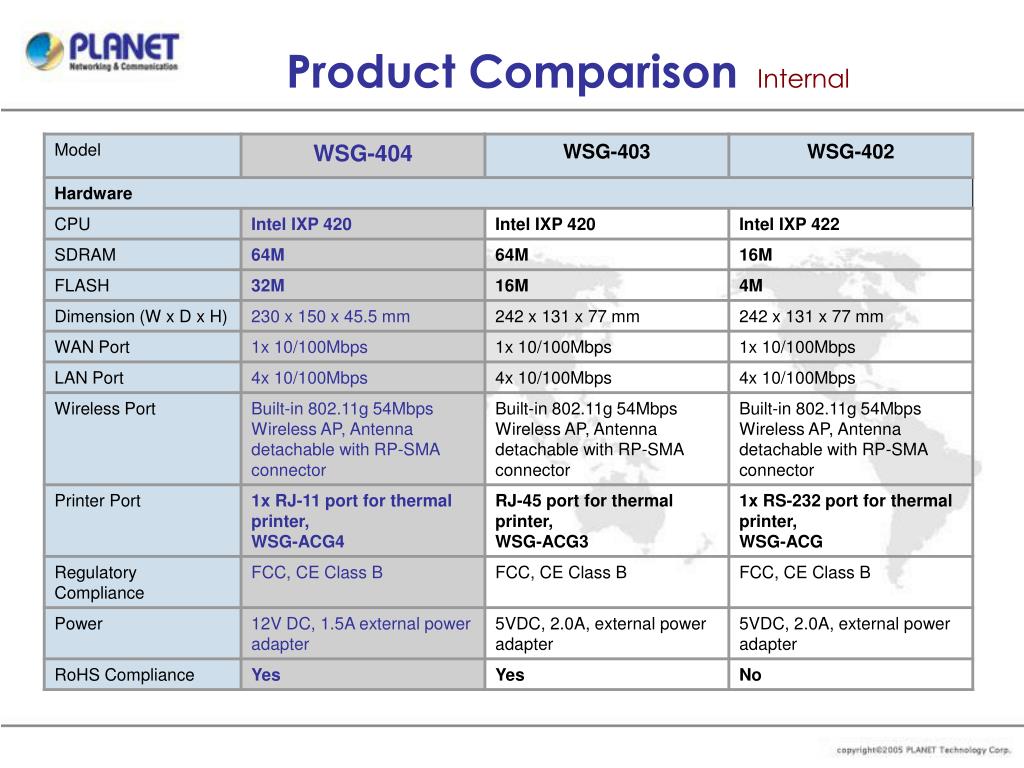 PLANET
Networking & Communication

Product Comparison Internal

| Model | WSG-404 | WSG-403 | WSG-402 |
|---|---|---|---|
| Hardware | | | |
| CPU | Intel IXP 420 | Intel IXP 420 | Intel IXP 422 |
| SDRAM | 64M | 64M | 16M |
| FLASH | 32M | 16M | 4M |
| Dimension (W x D x H) | 230 x 150 x 45.5 mm | 242 x 131 x 77 mm | 242 x 131 x 77 mm |
| WAN Port | 1x 10/100Mbps | 1x 10/100Mbps | 1x 10/100Mbps |
| LAN Port | 4x 10/100Mbps | 4x 10/100Mbps | 4x 10/100Mbps |
| Wireless Port | Built-in 802.11g 54Mbps Wireless AP, Antenna detachable with RP-SMA connector | Built-in 802.11g 54Mbps Wireless AP, Antenna detachable with RP-SMA connector | Built-in 802.11g 54Mbps Wireless AP, Antenna detachable with RP-SMA connector |
| Printer Port | 1x RJ-11 port for thermal printer, WSG-ACG4 | RJ-45 port for thermal printer, WSG-ACG3 | 1x RS-232 port for thermal printer, WSG-ACG |
| Regulatory Compliance | FCC, CE Class B | FCC, CE Class B | FCC, CE Class B |
| Power | 12V DC, 1.5A external power adapter | 5VDC, 2.0A, external power adapter | 5VDC, 2.0A, external power adapter |
| RoHS Compliance | Yes | Yes | No |

copyright©2005 PLANET Technology Corp.